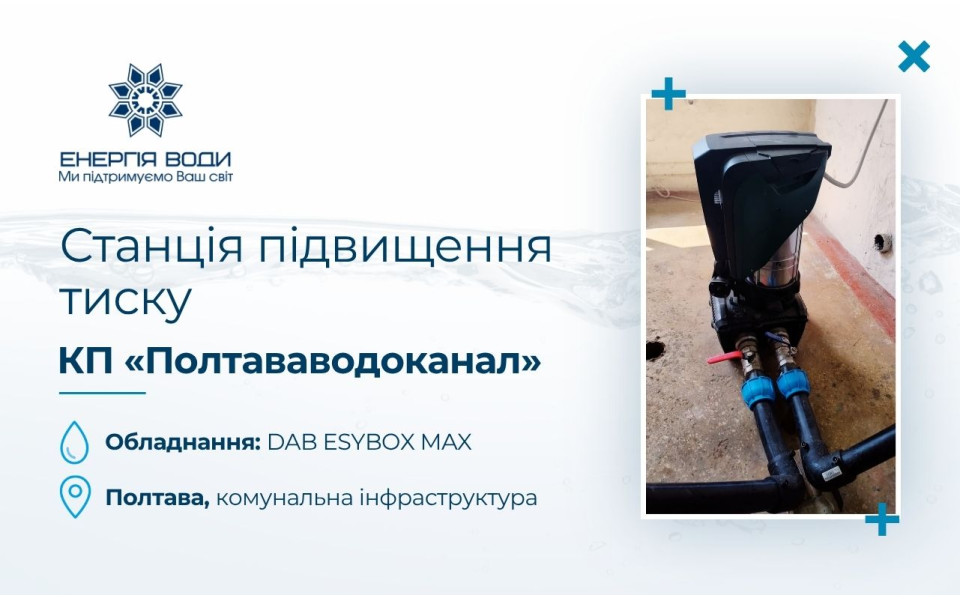 ЕНЕРГІЯ ВОДИ
Ми підтримуємо Ваш світ

Станція підвищення тиску

КП «Полтававодоканал»

Обладнання: DAB ESYBOX MAX

Полтава, комунальна інфраструктура